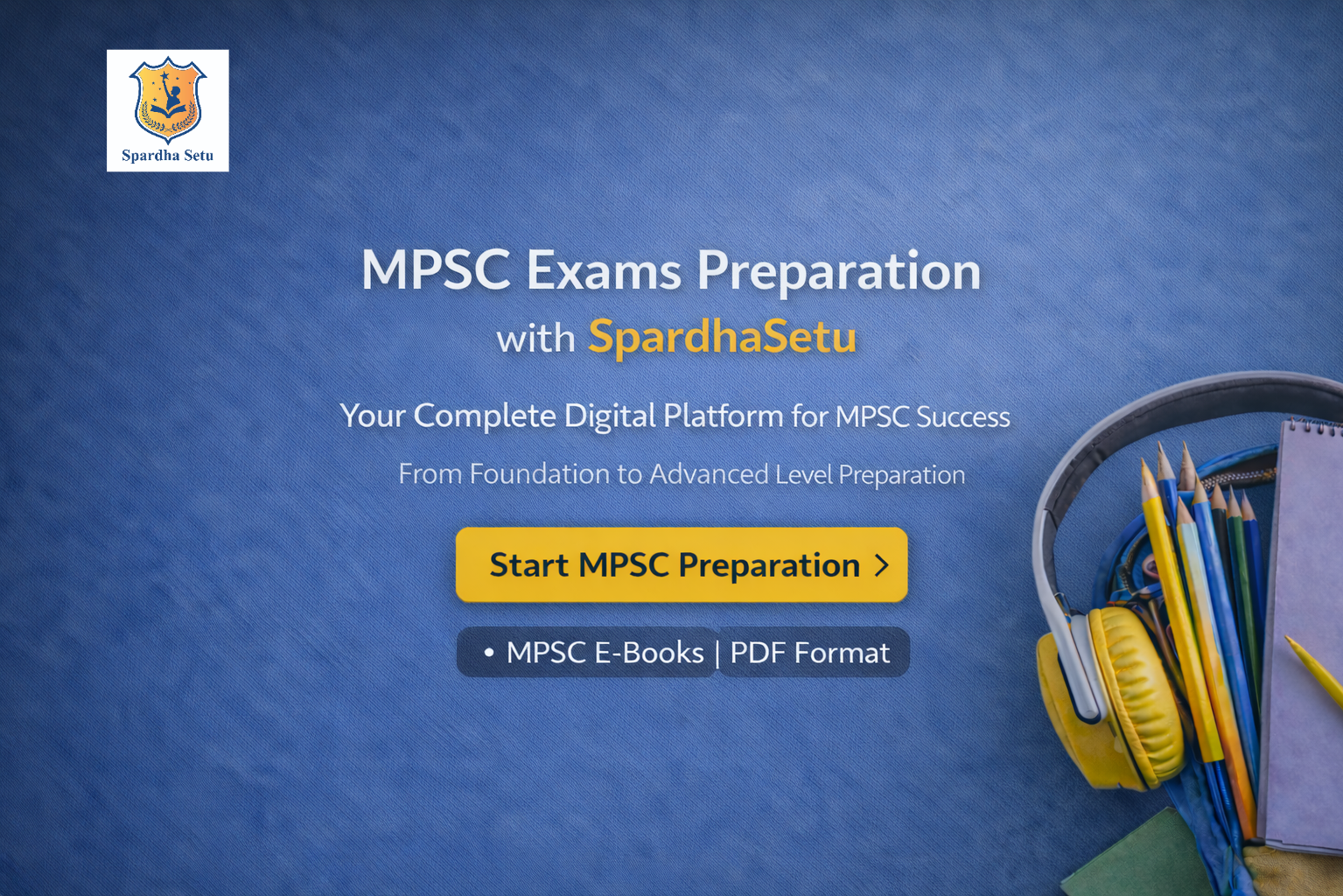 Spardha Setu

MPSC Exams Preparation
with SpardhaSetu

Your Complete Digital Platform for MPSC Success

From Foundation to Advanced Level Preparation

Start MPSC Preparation >

• MPSC E-Books | PDF Format